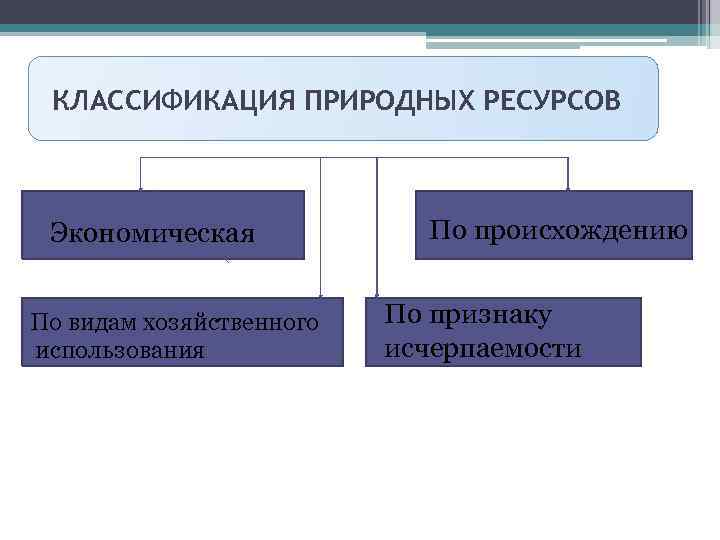 КЛАССИФИКАЦИЯ ПРИРОДНЫХ РЕСУРСОВ

Экономическая

По происхождению

По видам хозяйственного использования

По признаку исчерпаемости